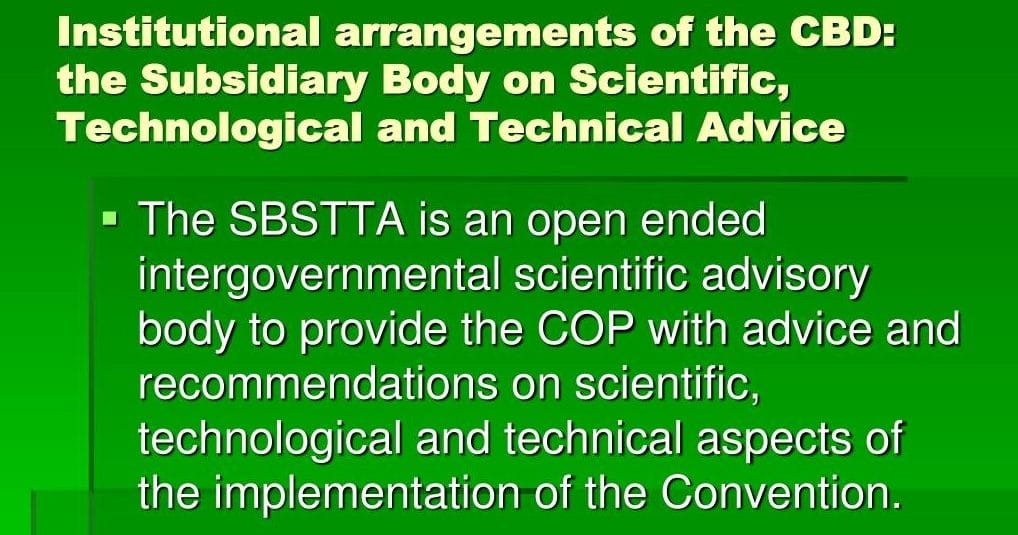 Institutional arrangements of the CBD: the Subsidiary Body on Scientific, Technological and Technical Advice

▪ The SBSTTA is an open ended intergovernmental scientific advisory body to provide the COP with advice and recommendations on scientific, technological and technical aspects of the implementation of the Convention.